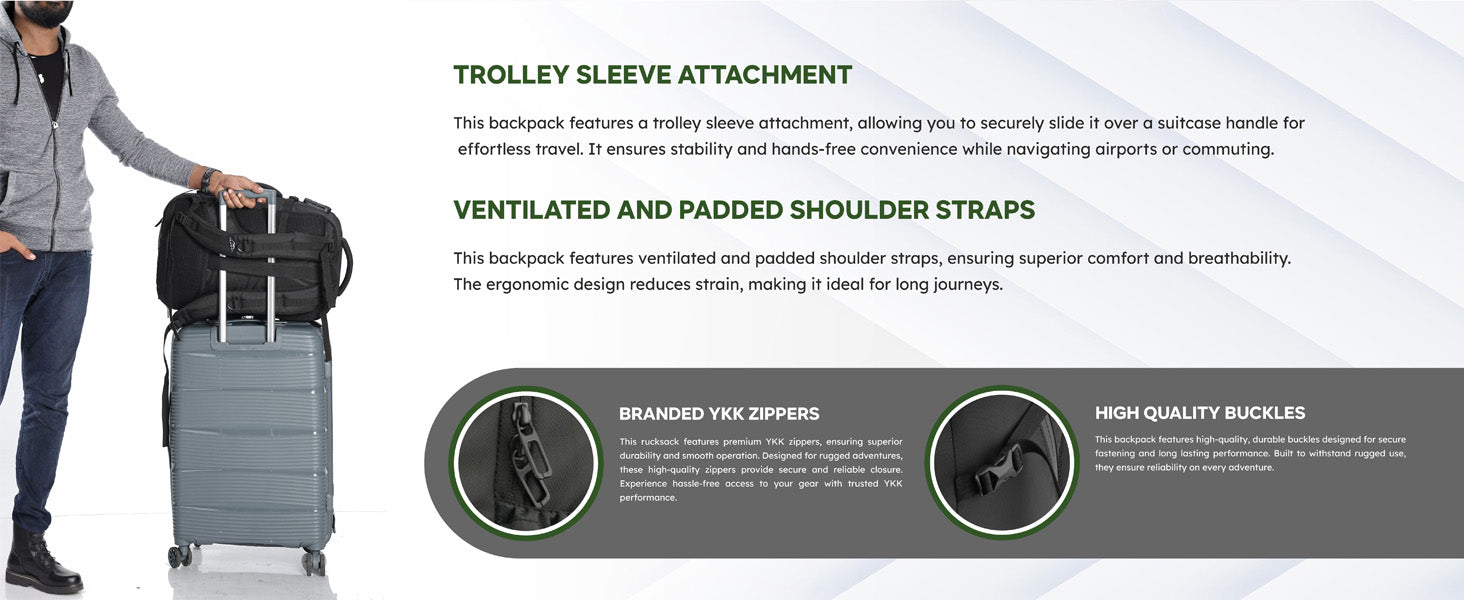 TROLLEY SLEEVE ATTACHMENT

This backpack features a trolley sleeve attachment, allowing you to securely slide it over a suitcase handle for effortless travel. It ensures stability and hands-free convenience while navigating airports or commuting.

VENTILATED AND PADDED SHOULDER STRAPS

This backpack features ventilated and padded shoulder straps, ensuring superior comfort and breathability. The ergonomic design reduces strain, making it ideal for long journeys.

BRANDED YKK ZIPPERS

This rucksack features premium YKK zippers, ensuring superior durability and smooth operation. Designed for rugged adventures, these high-quality zippers provide secure and reliable closure. Experience hassle-free access to your gear with trusted YKK performance.

HIGH QUALITY BUCKLES

This backpack features high-quality, durable buckles designed for secure fastening and long lasting performance. Built to withstand rugged use, they ensure reliability on every adventure.